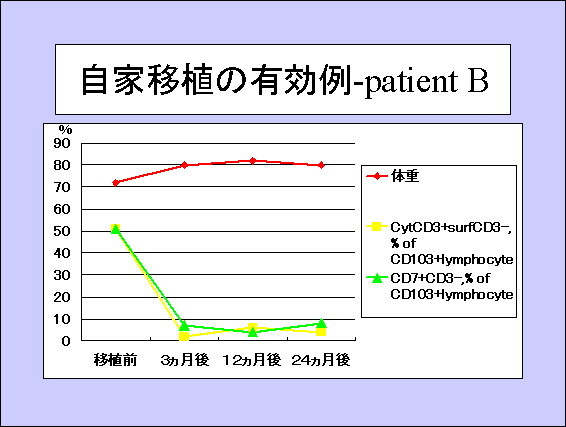 自家移植の有効例-patient B

%
90
80
70
60
50
40
30
20
10
0

移植前　3ヵ月後　12ヵ月後　24ヵ月後

体重

CytCD3+surfCD3-, % of CD103+lymphocyte

CD7+CD3-,% of CD103+lymphocyte